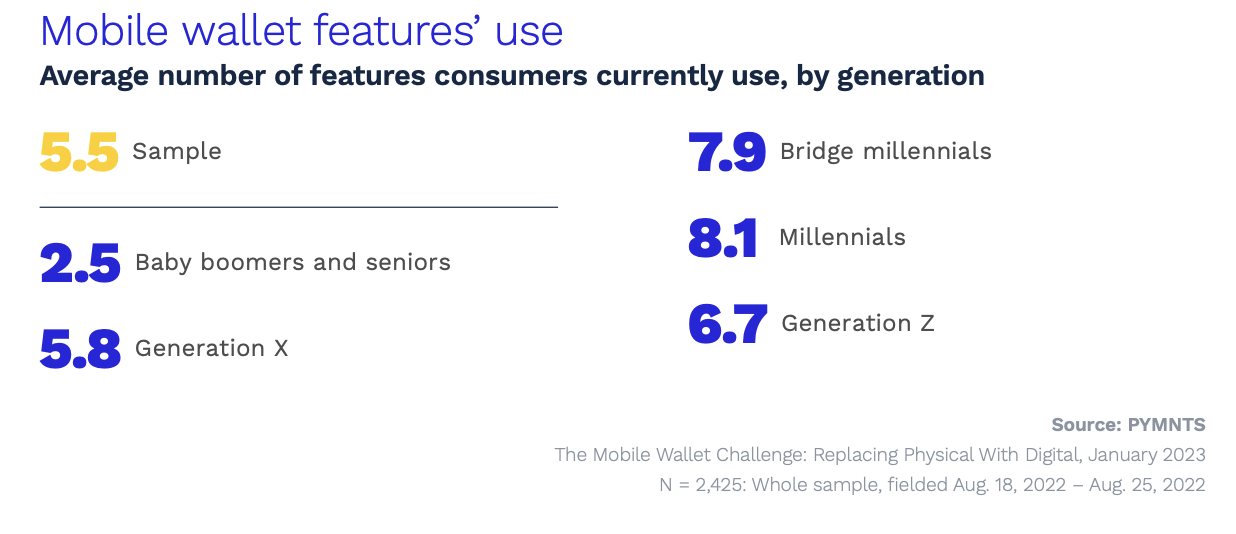 Mobile wallet features' use
Average number of features consumers currently use, by generation

5.5 Sample

2.5 Baby boomers and seniors

5.8 Generation X

7.9 Bridge millennials

8.1 Millennials

6.7 Generation Z

Source: PYMNTS
The Mobile Wallet Challenge: Replacing Physical With Digital, January 2023
N = 2,425: Whole sample, fielded Aug. 18, 2022 – Aug. 25, 2022